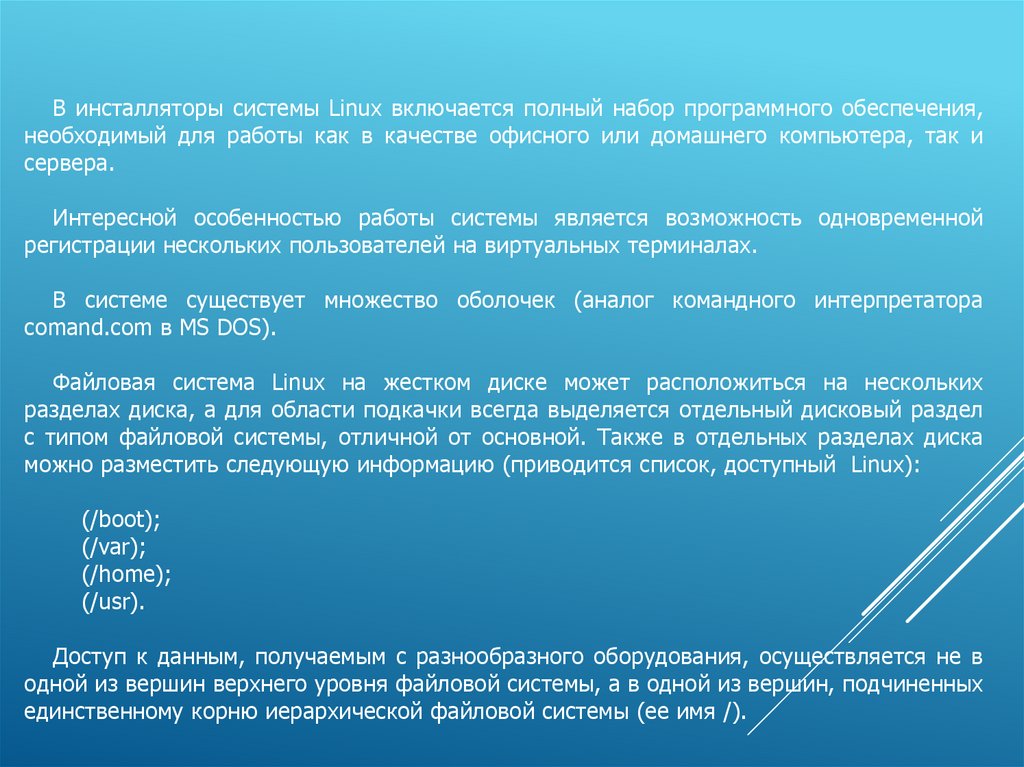 В инсталляторы системы Linux включается полный набор программного обеспечения, необходимый для работы как в качестве офисного или домашнего компьютера, так и сервера.

Интересной особенностью работы системы является возможность одновременной регистрации нескольких пользователей на виртуальных терминалах.

В системе существует множество оболочек (аналог командного интерпретатора comand.com в MS DOS).

Файловая система Linux на жестком диске может расположиться на нескольких разделах диска, а для области подкачки всегда выделяется отдельный дисковый раздел с типом файловой системы, отличной от основной. Также в отдельных разделах диска можно разместить следующую информацию (приводится список, доступный Linux):

(/boot);
(/var);
(/home);
(/usr).

Доступ к данным, получаемым с разнообразного оборудования, осуществляется не в одной из вершин верхнего уровня файловой системы, а в одной из вершин, подчиненных единственному корню иерархической файловой системы (ее имя /).